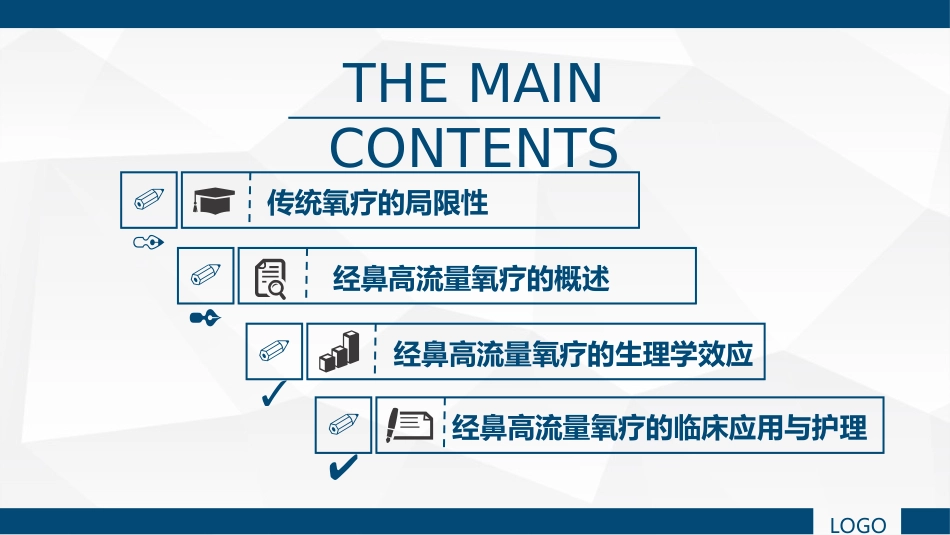 THE MAIN CONTENTS

传统氧疗的局限性

经鼻高流量氧疗的概述

经鼻高流量氧疗的生理学效应

经鼻高流量氧疗的临床应用与护理

LOGO